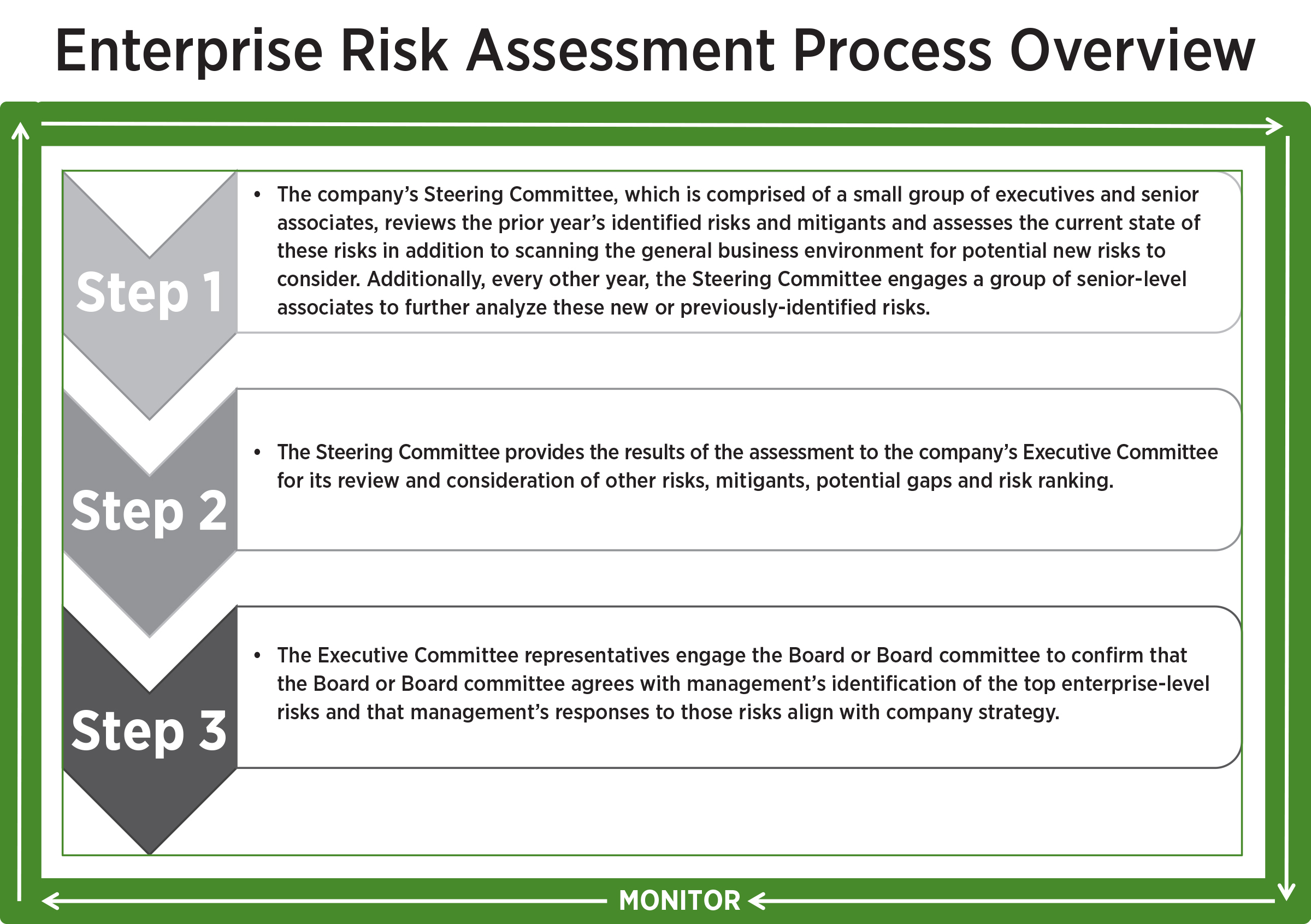 Enterprise Risk Assessment Process Overview

Step 1

• The company's Steering Committee, which is comprised of a small group of executives and senior associates, reviews the prior year's identified risks and mitigants and assesses the current state of these risks in addition to scanning the general business environment for potential new risks to consider. Additionally, every other year, the Steering Committee engages a group of senior-level associates to further analyze these new or previously-identified risks.

Step 2

• The Steering Committee provides the results of the assessment to the company's Executive Committee for its review and consideration of other risks, mitigants, potential gaps and risk ranking.

Step 3

• The Executive Committee representatives engage the Board or Board committee to confirm that the Board or Board committee agrees with management's identification of the top enterprise-level risks and that management's responses to those risks align with company strategy.

MONITOR